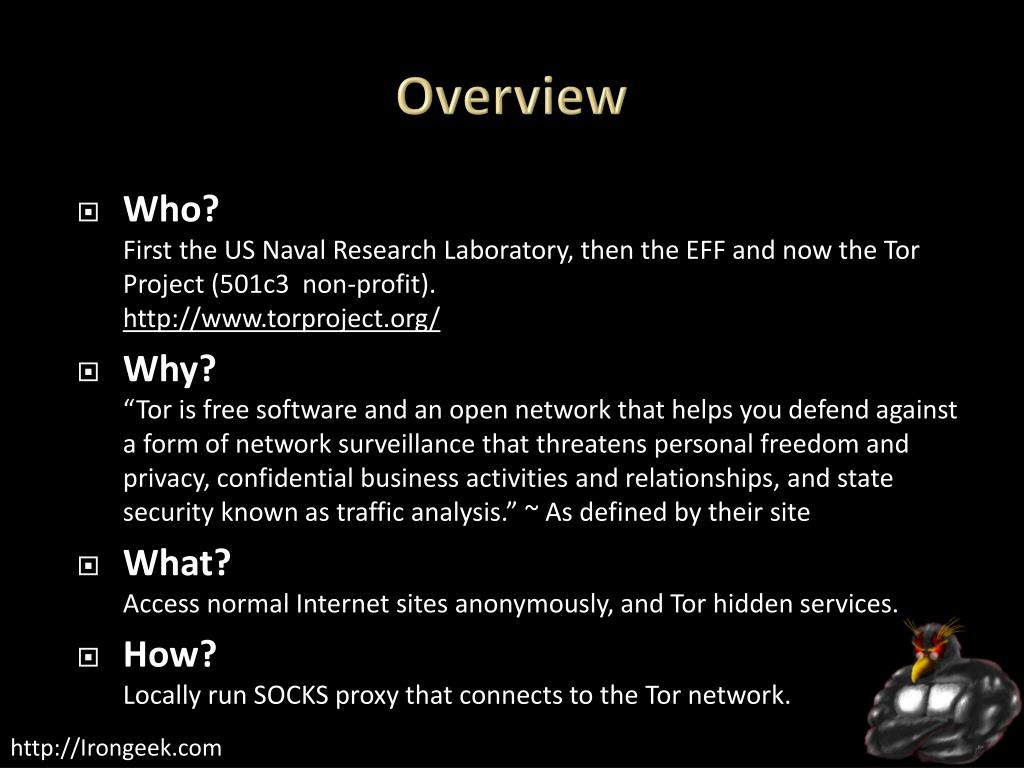 Overview

Who?
First the US Naval Research Laboratory, then the EFF and now the Tor Project (501c3 non-profit).
http://www.torproject.org/

Why?
“Tor is free software and an open network that helps you defend against a form of network surveillance that threatens personal freedom and privacy, confidential business activities and relationships, and state security known as traffic analysis.” ~ As defined by their site

What?
Access normal Internet sites anonymously, and Tor hidden services.

How?
Locally run SOCKS proxy that connects to the Tor network.

http://Irongeek.com